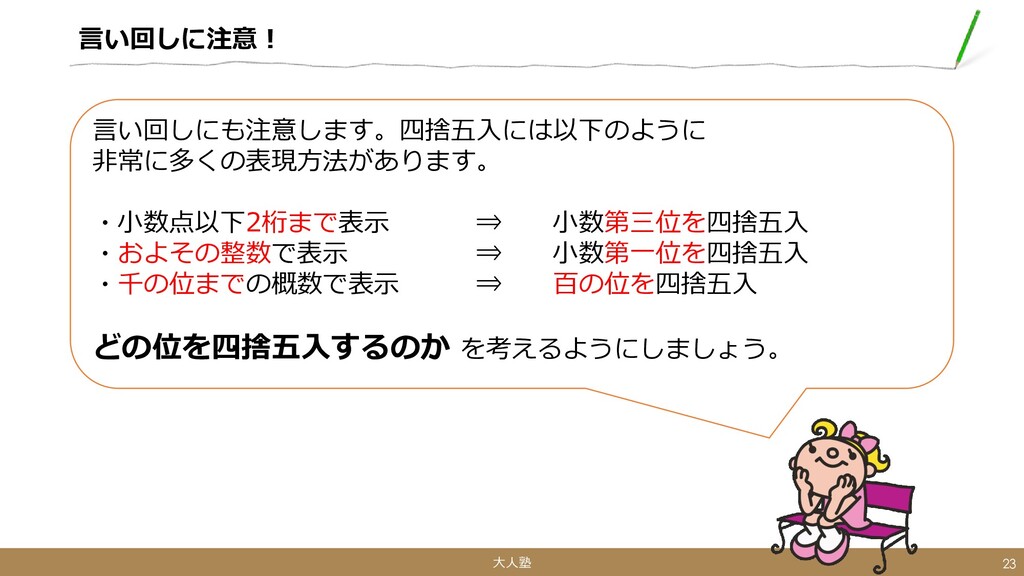 言い回しに注意！

言い回しにも注意します。四捨五入には以下のように非常に多くの表現方法があります。

・小数点以下2桁まで表示　⇒　小数第三位を四捨五入
・およその整数で表示　⇒　小数第一位を四捨五入
・千の位までの概数で表示　⇒　百の位を四捨五入

どの位を四捨五入するのか を考えるようにしましょう。

大人塾

23